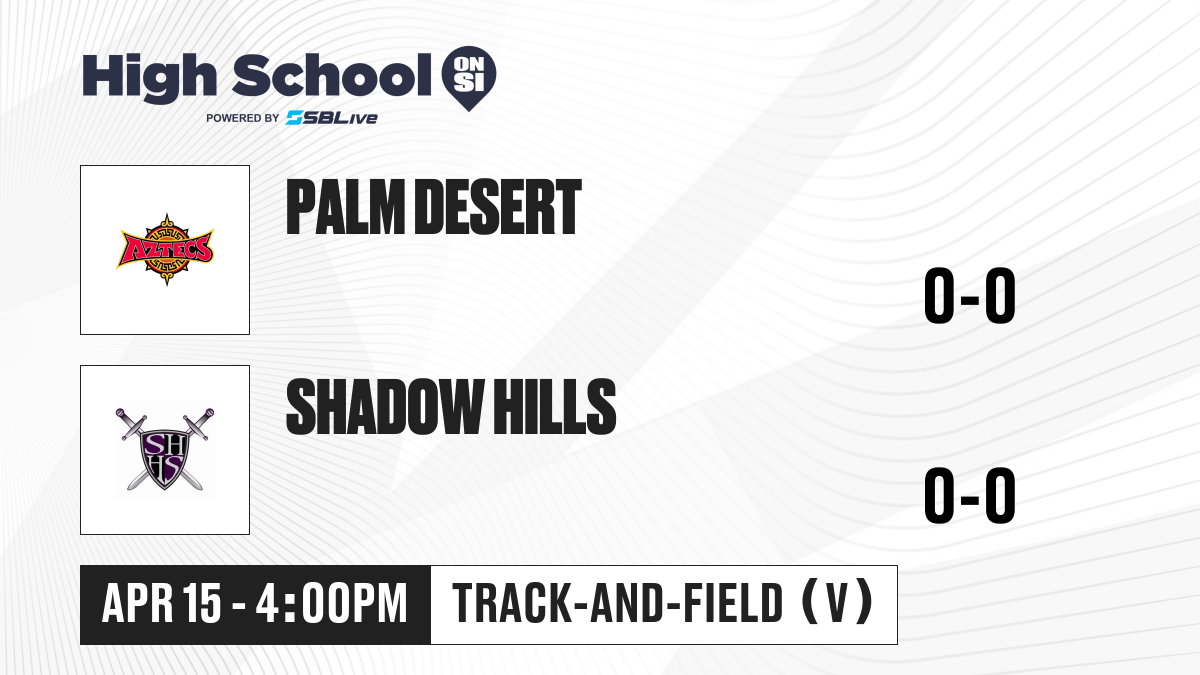 High School ON SI
POWERED BY SBLive

AZTECS

PALM DESERT

0-0

SHHS

SHADOW HILLS

0-0

APR 15 - 4:00PM

TRACK-AND-FIELD (V)